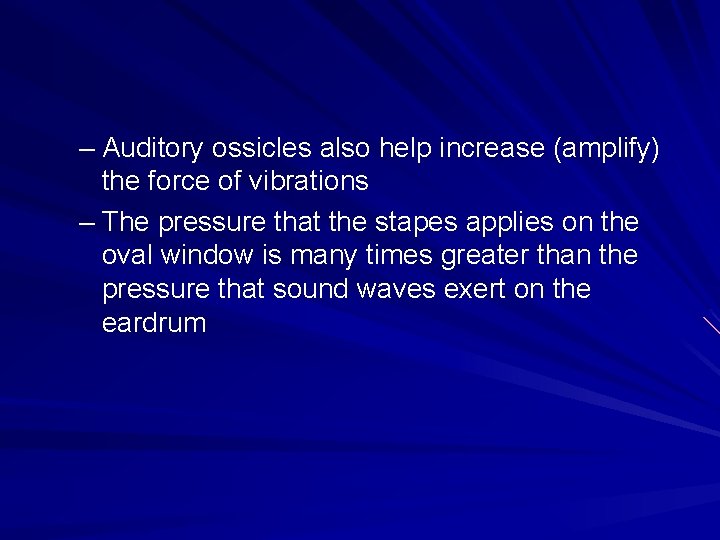 – Auditory ossicles also help increase (amplify) the force of vibrations

– The pressure that the stapes applies on the oval window is many times greater than the pressure that sound waves exert on the eardrum